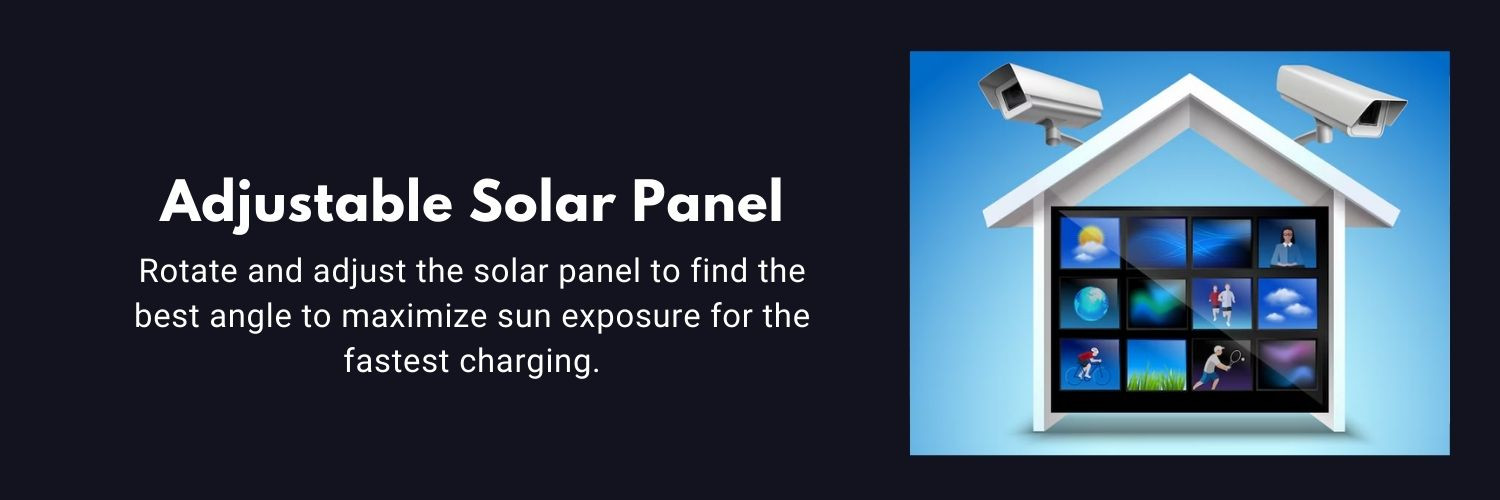 Adjustable Solar Panel

Rotate and adjust the solar panel to find the best angle to maximize sun exposure for the fastest charging.